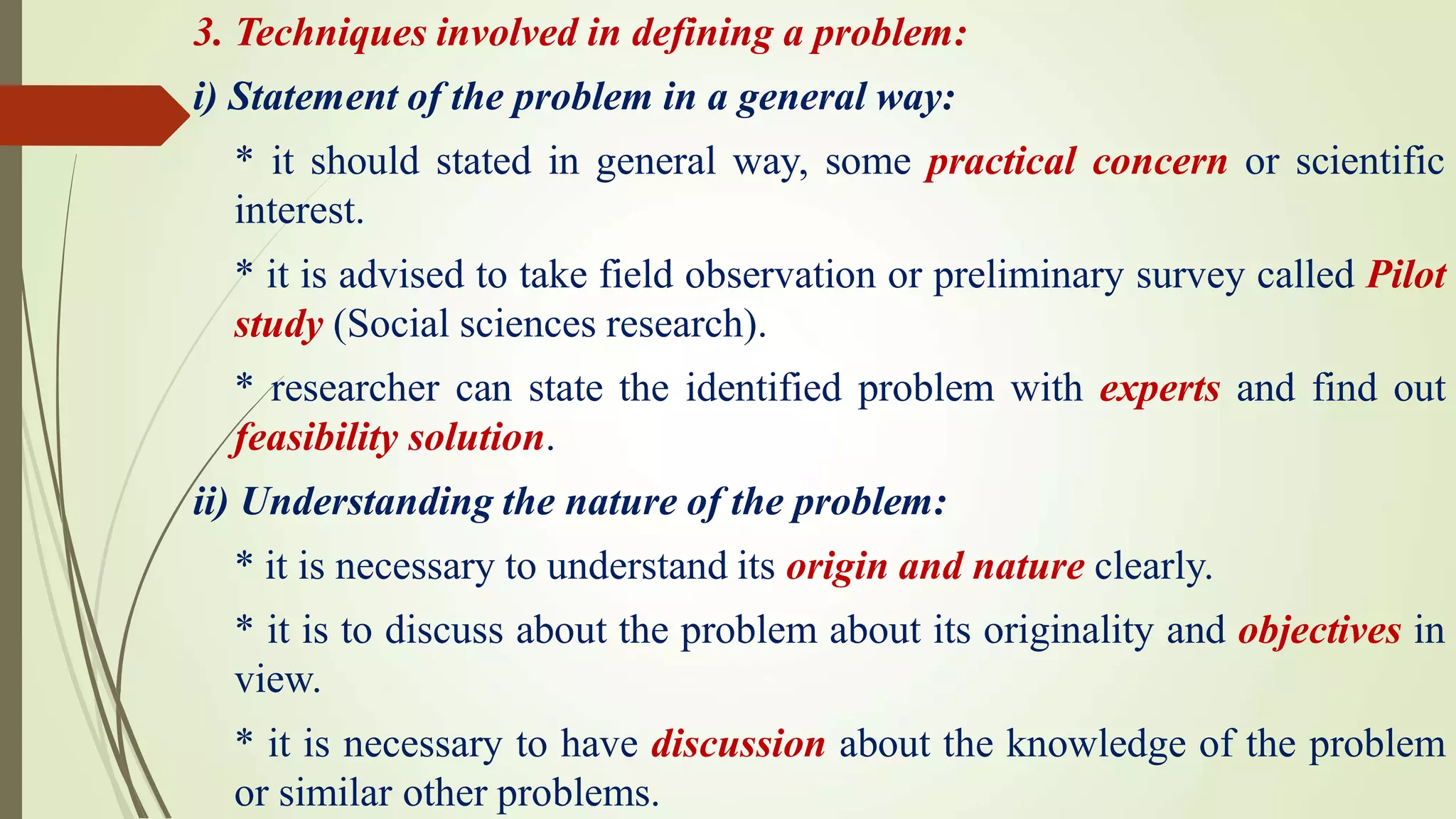 3. Techniques involved in defining a problem:

i) Statement of the problem in a general way:

* it should stated in general way, some practical concern or scientific interest.

* it is advised to take field observation or preliminary survey called Pilot study (Social sciences research).

* researcher can state the identified problem with experts and find out feasibility solution.

ii) Understanding the nature of the problem:

* it is necessary to understand its origin and nature clearly.

* it is to discuss about the problem about its originality and objectives in view.

* it is necessary to have discussion about the knowledge of the problem or similar other problems.